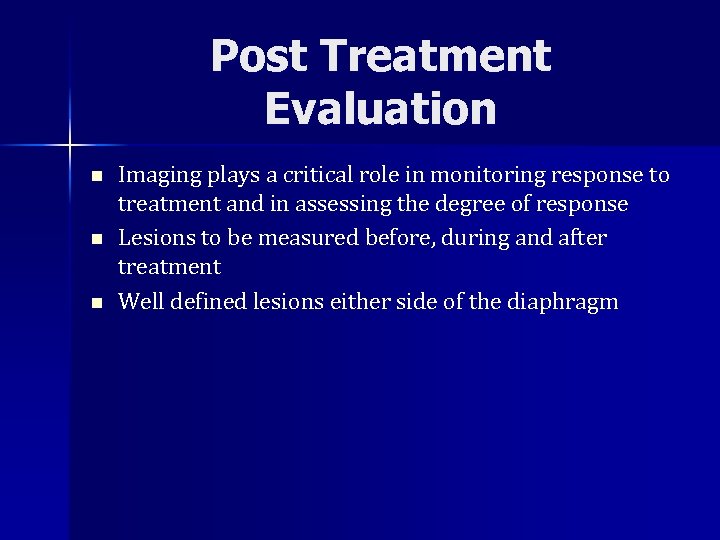 Post Treatment Evaluation

- Imaging plays a critical role in monitoring response to treatment and in assessing the degree of response
- Lesions to be measured before, during and after treatment
- Well defined lesions either side of the diaphragm